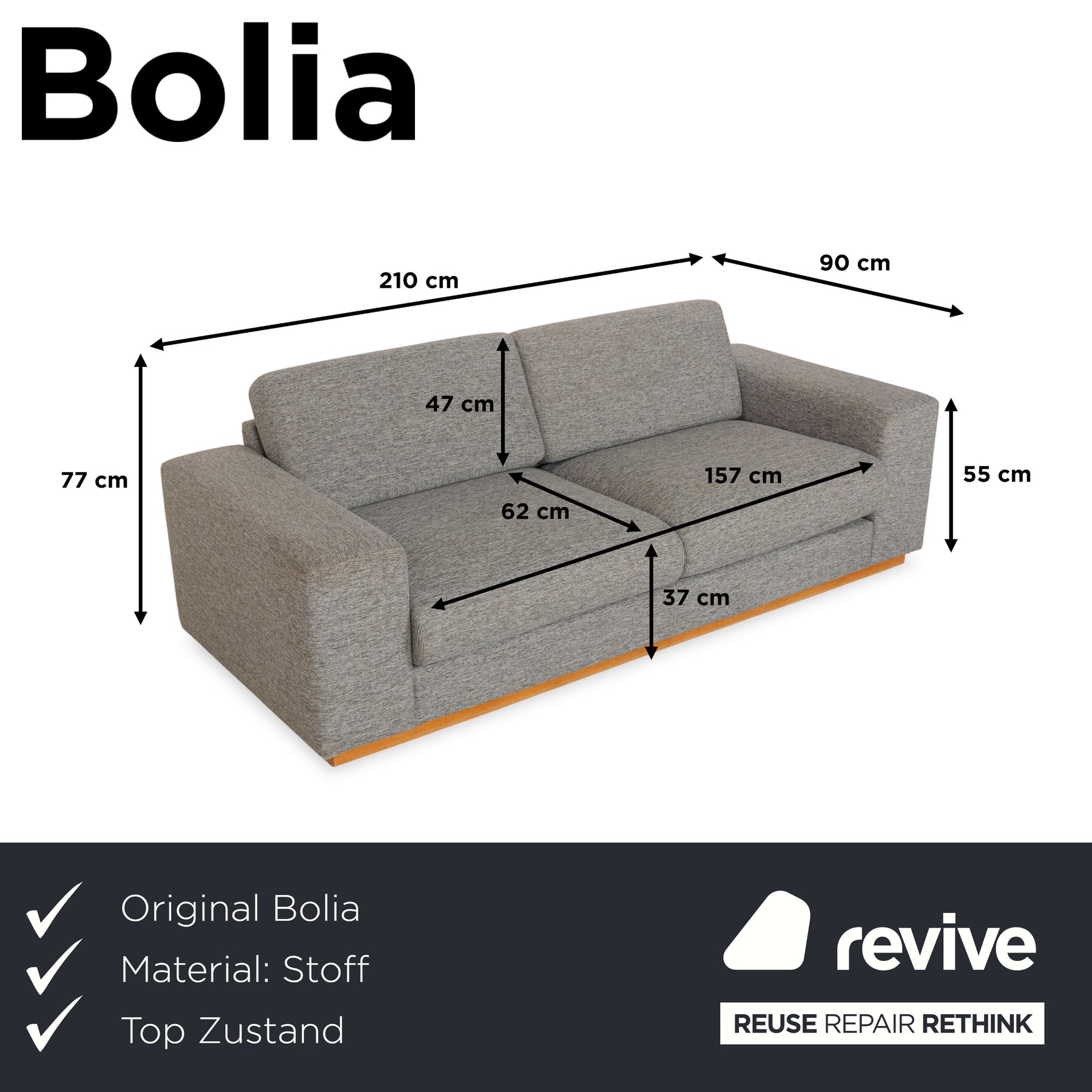 Bolia

210 cm

90 cm

47 cm

77 cm

157 cm

55 cm

62 cm

37 cm

Original Bolia
Material: Stoff
Top Zustand

revive

REUSE REPAIR RETHINK